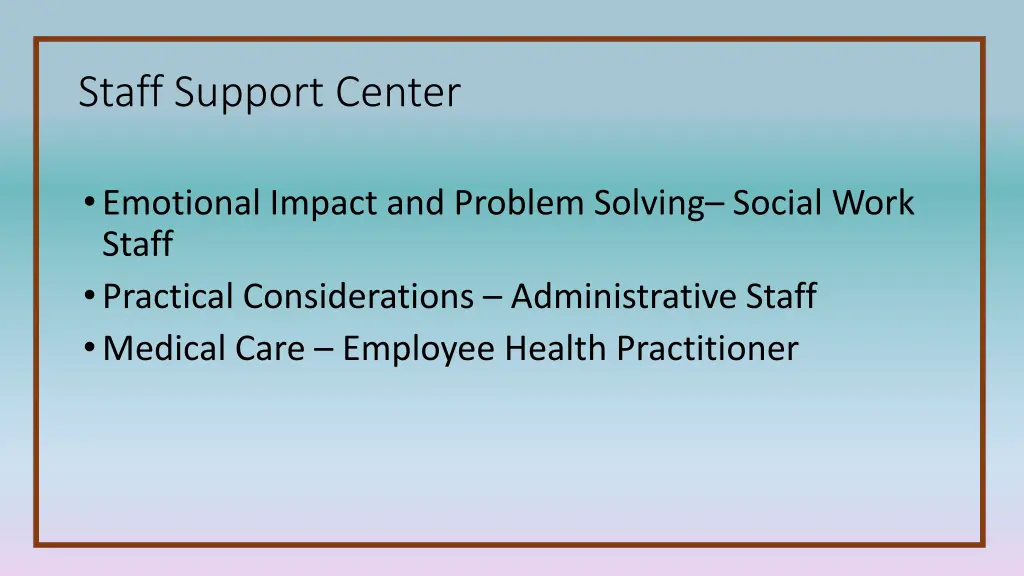 Staff Support Center

• Emotional Impact and Problem Solving– Social Work Staff
• Practical Considerations – Administrative Staff
• Medical Care – Employee Health Practitioner